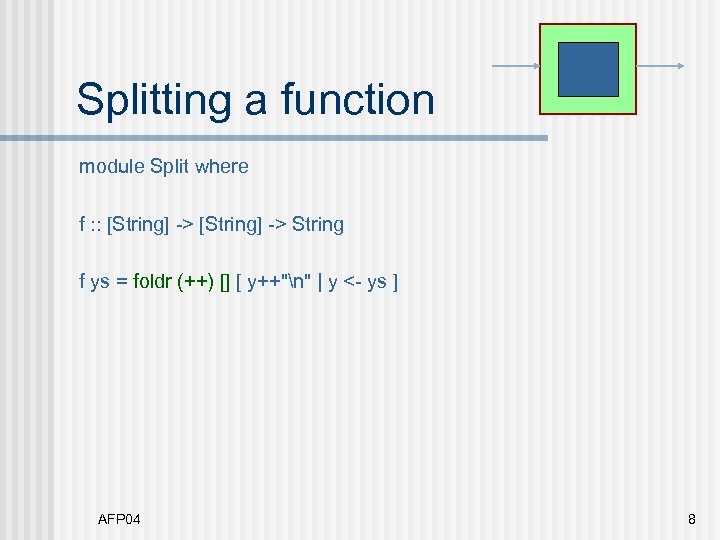 Splitting a function

module Split where

f :: [String] -> [String] -> String

f ys = foldr (++) [] [ y++"\n" | y <- ys ]

AFP04

8